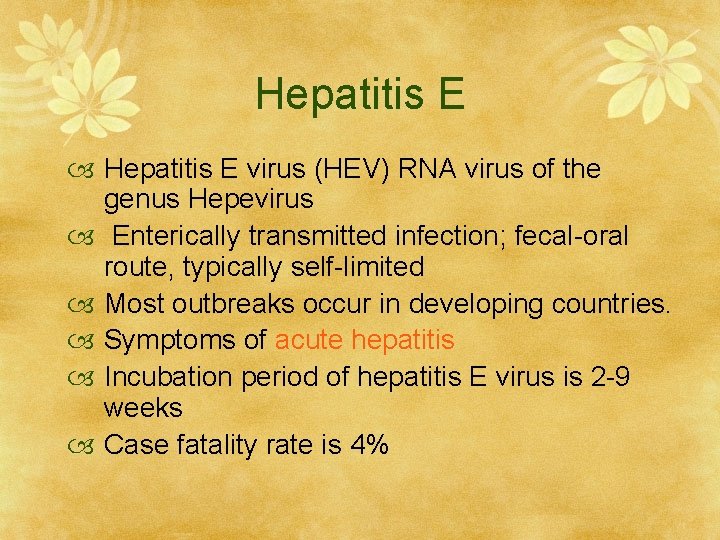 Hepatitis E

Hepatitis E virus (HEV) RNA virus of the genus Hepevirus

Enterically transmitted infection; fecal-oral route, typically self-limited

Most outbreaks occur in developing countries.

Symptoms of acute hepatitis

Incubation period of hepatitis E virus is 2-9 weeks

Case fatality rate is 4%